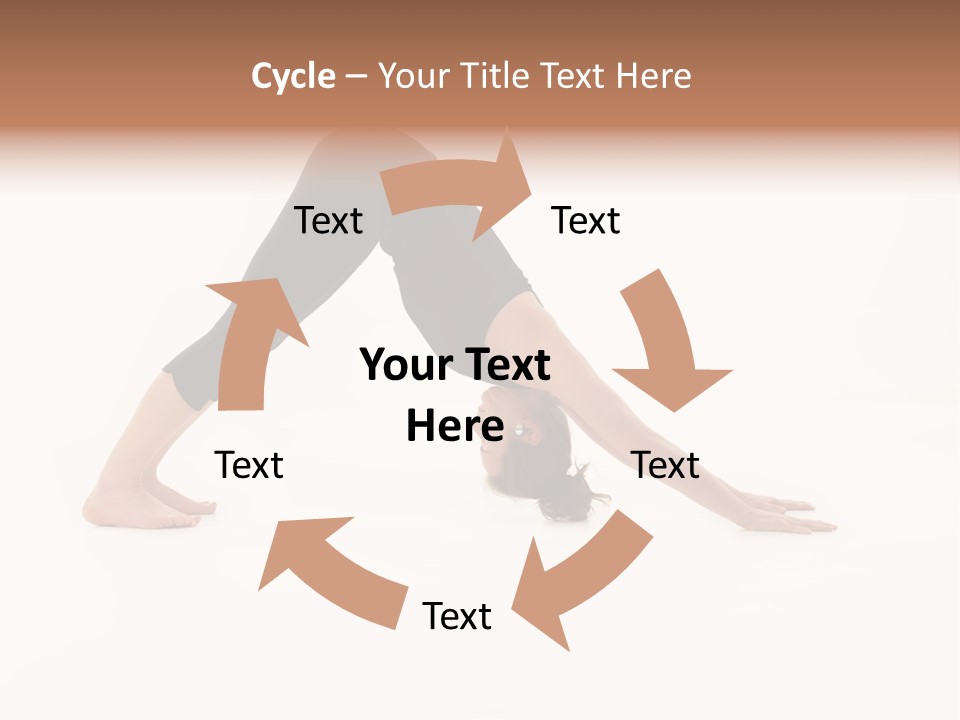 Cycle – Your Title Text Here

Text

Text

Your Text Here

Text

Text

Text